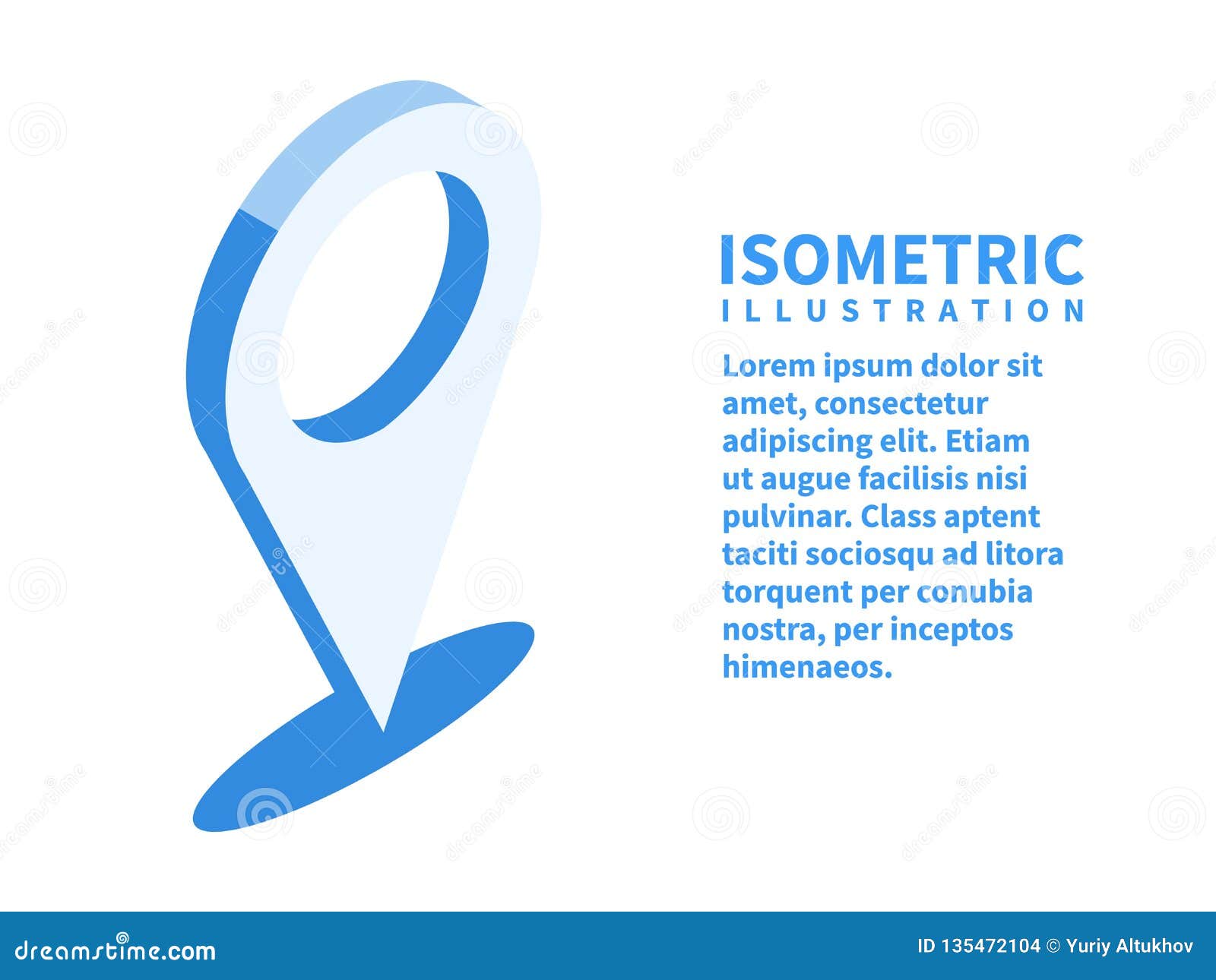 ISOMETRIC
ILLUSTRATION

Lorem ipsum dolor sit amet, consectetur adipiscing elit. Etiam ut augue facilisis nisi pulvinar. Class aptent taciti sociosqu ad litora torquent per conubia nostra, per inceptos himenaeos.

dreamstime.com

ID 135472104 © Yuriy Altukhov